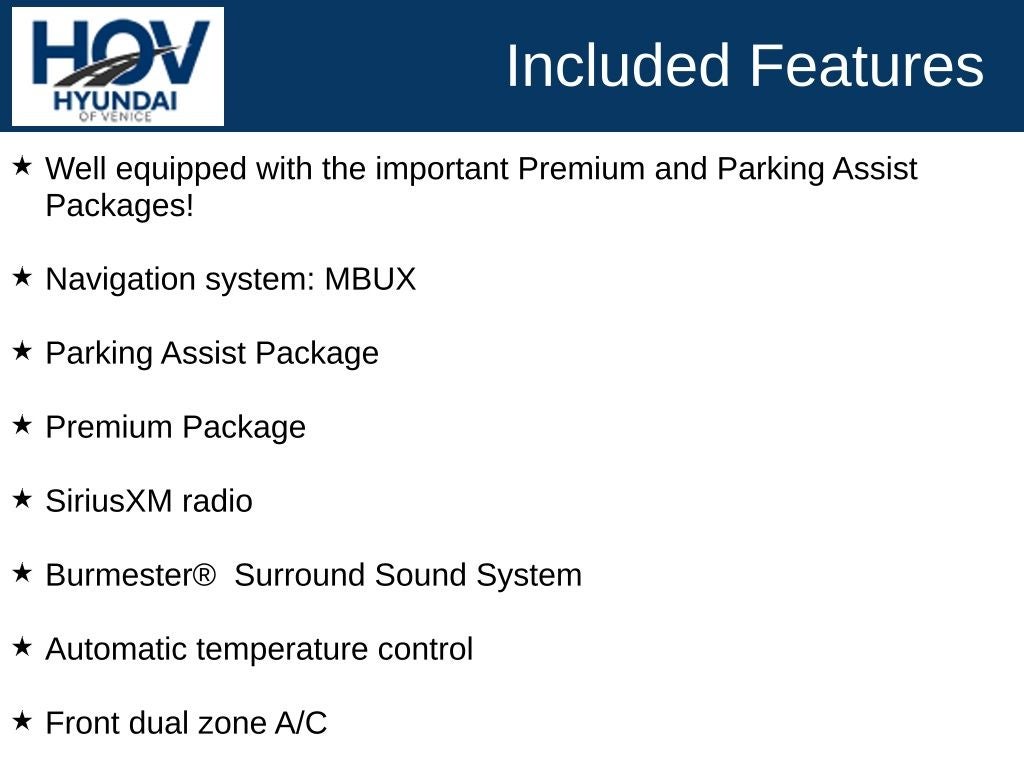 HOV
HYUNDAI
OF VENICE

Included Features

★ Well equipped with the important Premium and Parking Assist Packages!

★ Navigation system: MBUX

★ Parking Assist Package

★ Premium Package

★ SiriusXM radio

★ Burmester® Surround Sound System

★ Automatic temperature control

★ Front dual zone A/C